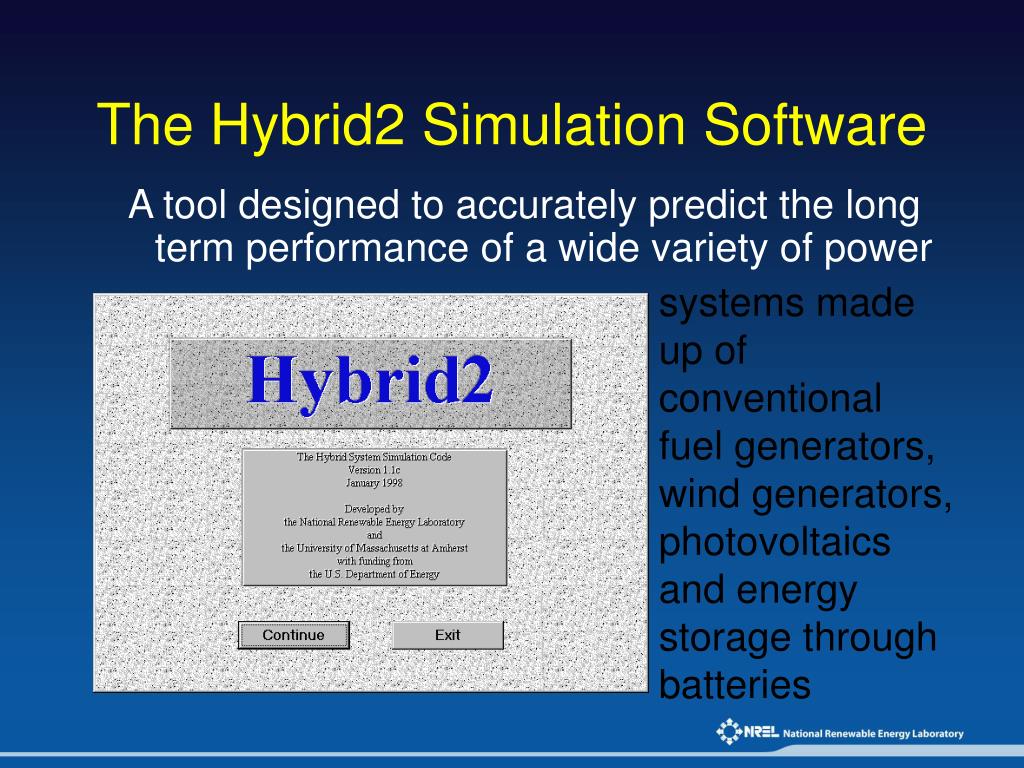 The Hybrid2 Simulation Software

A tool designed to accurately predict the long term performance of a wide variety of power systems made up of conventional fuel generators, wind generators, photovoltaics and energy storage through batteries

Hybrid2

The Hybrid System Simulation Code
Version 1.1c
January 1998

Developed by
the National Renewable Energy Laboratory
and
the University of Massachusetts at Amherst
with funding from
the U.S. Department of Energy

Continue

Exit

NREL National Renewable Energy Laboratory